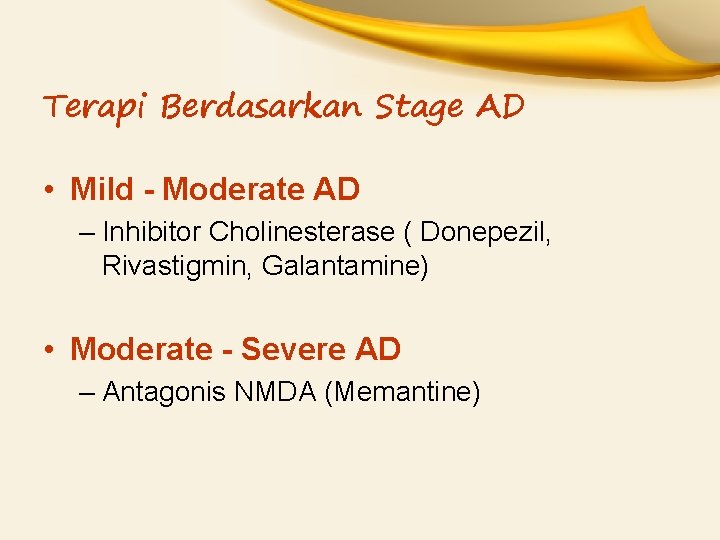 Terapi Berdasarkan Stage AD

• Mild - Moderate AD
– Inhibitor Cholinesterase ( Donepezil, Rivastigmin, Galantamine)

• Moderate - Severe AD
– Antagonis NMDA (Memantine)